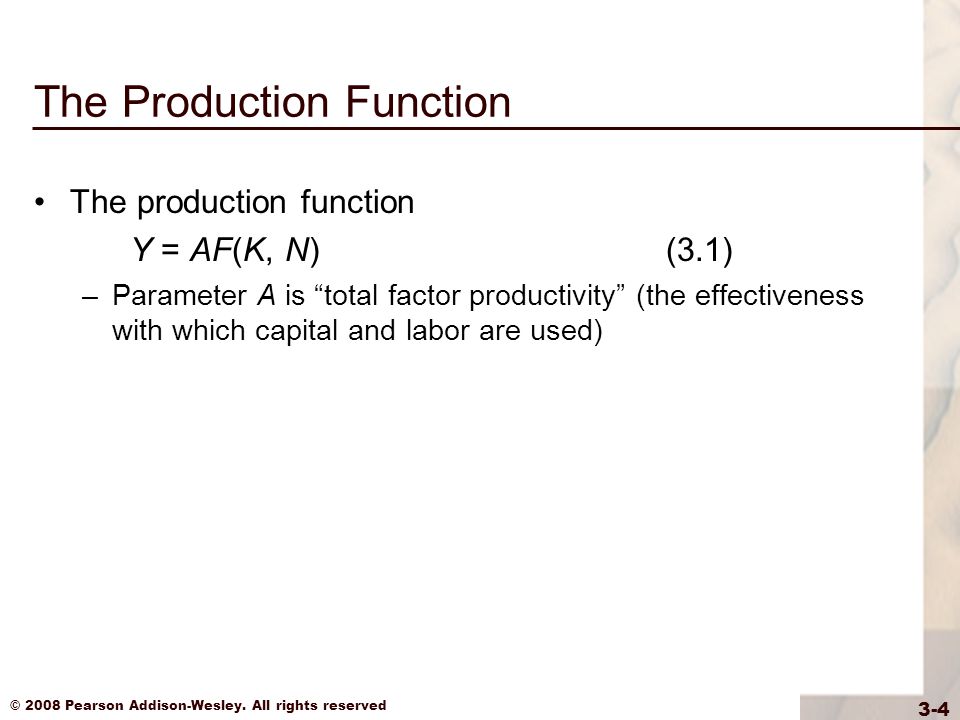 The Production Function

• The production function

$Y = AF(K, N)$ (3.1)

– Parameter $A$ is “total factor productivity” (the effectiveness with which capital and labor are used)

© 2008 Pearson Addison-Wesley. All rights reserved

3-4